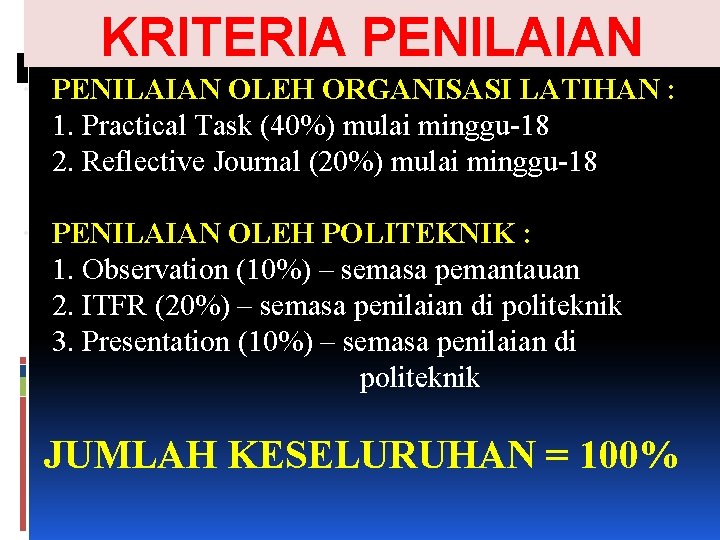 KRITERIA PENILAIAN

PENILAIAN OLEH ORGANISASI LATIHAN :
1. Practical Task (40%) mulai minggu-18
2. Reflective Journal (20%) mulai minggu-18

PENILAIAN OLEH POLITEKNIK :
1. Observation (10%) – semasa pemantauan
2. ITFR (20%) – semasa penilaian di politeknik
3. Presentation (10%) – semasa penilaian di politeknik

JUMLAH KESELURUHAN = 100%